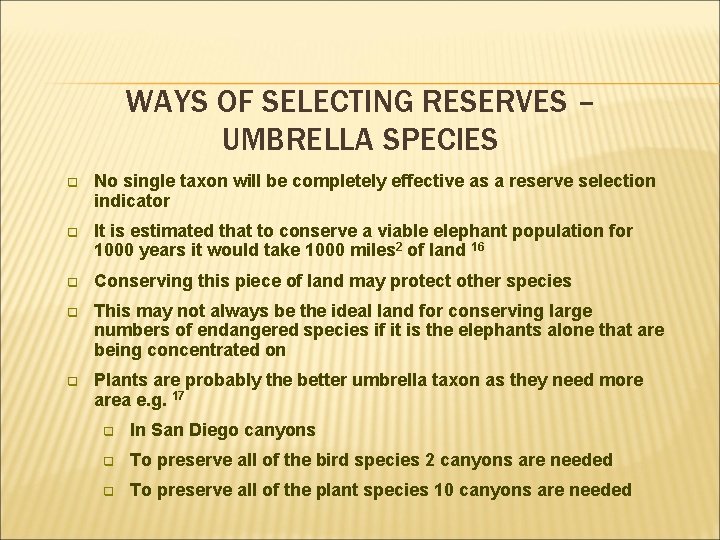 WAYS OF SELECTING RESERVES – UMBRELLA SPECIES

No single taxon will be completely effective as a reserve selection indicator

It is estimated that to conserve a viable elephant population for 1000 years it would take 1000 miles$^2$ of land $^{16}$

Conserving this piece of land may protect other species

This may not always be the ideal land for conserving large numbers of endangered species if it is the elephants alone that are being concentrated on

Plants are probably the better umbrella taxon as they need more area e.g. $^{17}$

In San Diego canyons

To preserve all of the bird species 2 canyons are needed

To preserve all of the plant species 10 canyons are needed